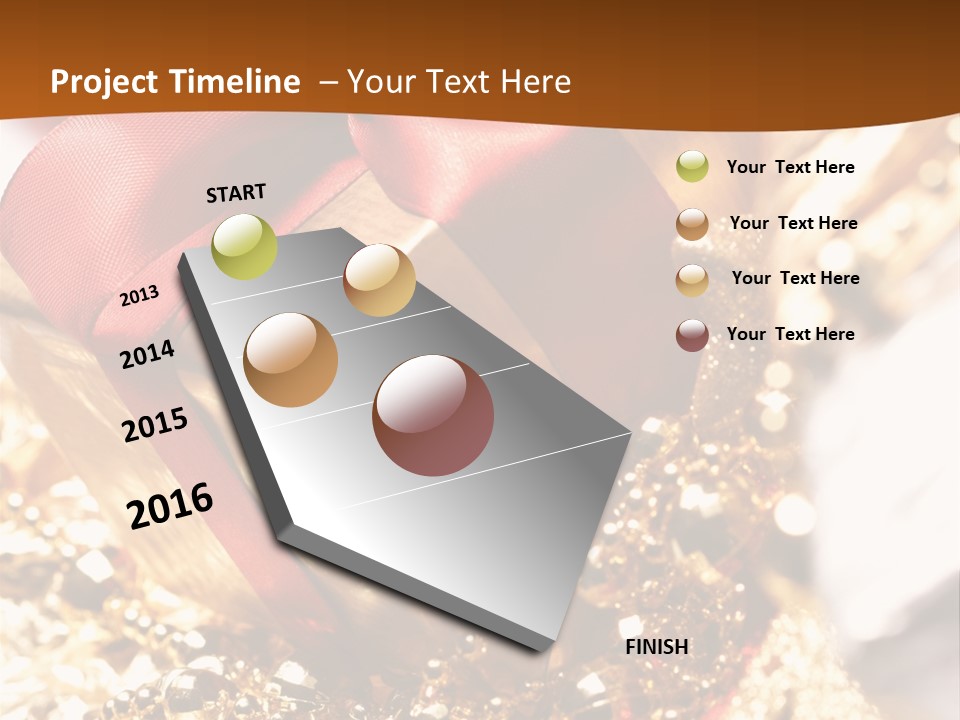 Project Timeline – Your Text Here

START

2013

2014

2015

2016

FINISH

Your Text Here

Your Text Here

Your Text Here

Your Text Here